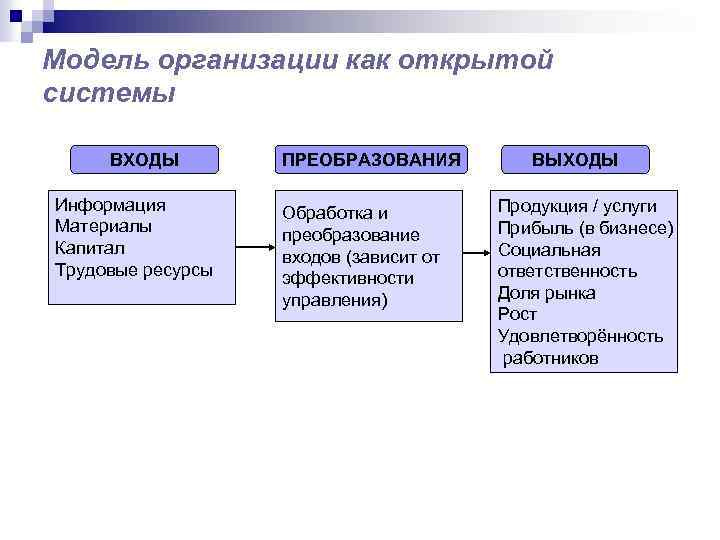 Модель организации как открытой системы

ВХОДЫ

Информация
Материалы
Капитал
Трудовые ресурсы

ПРЕОБРАЗОВАНИЯ

Обработка и преобразование входов (зависит от эффективности управления)

ВЫХОДЫ

Продукция / услуги
Прибыль (в бизнесе)
Социальная ответственность
Доля рынка
Рост
Удовлетворённость работников